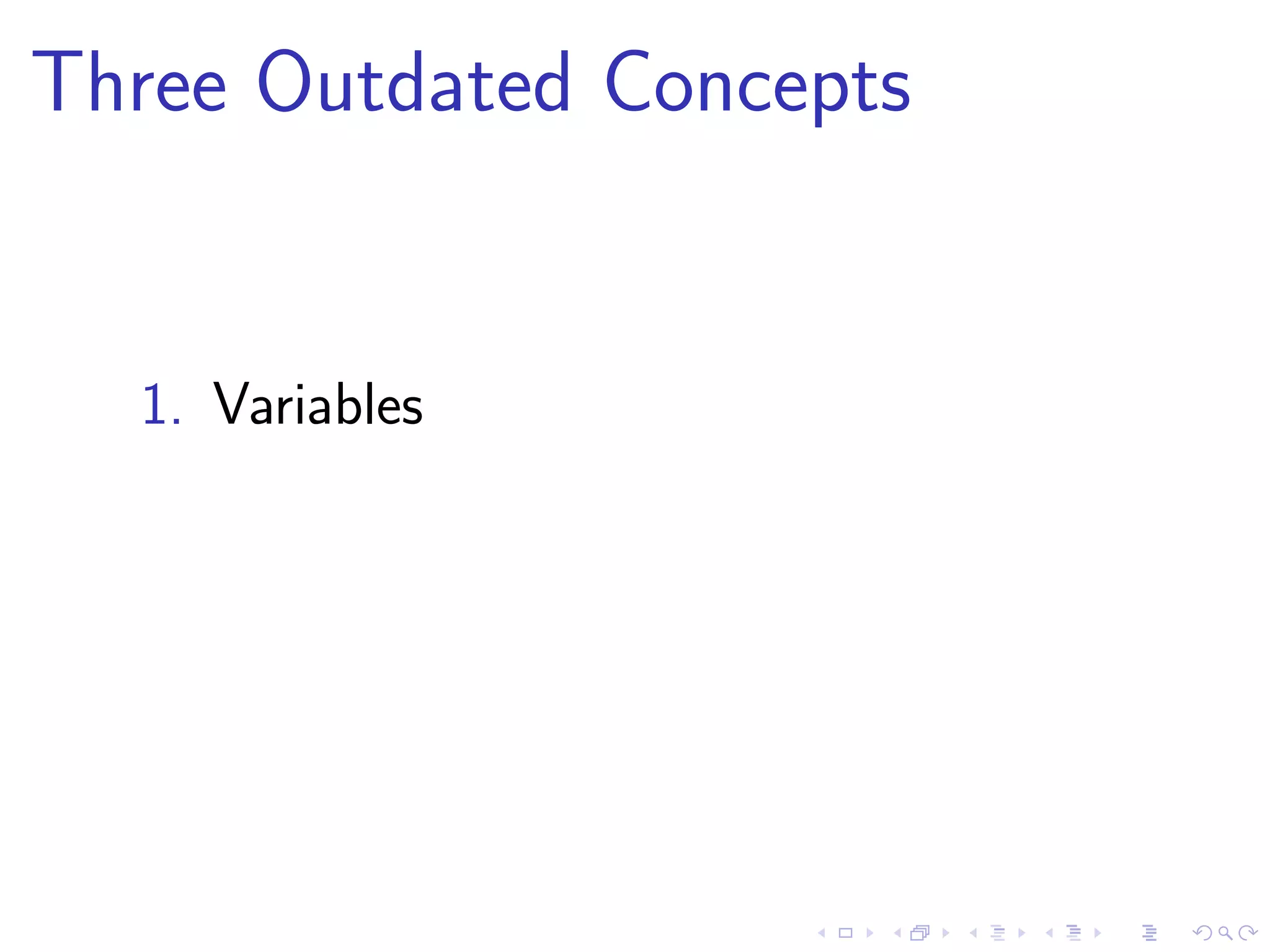 Three Outdated Concepts

1. Variables